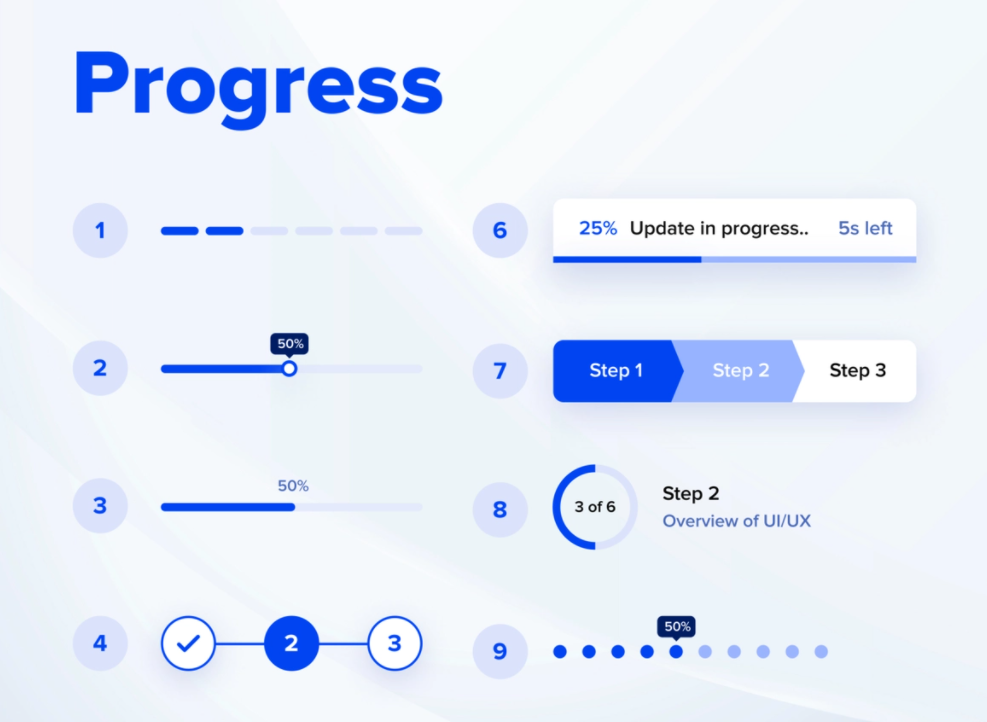 Progress

1

2

50%

3

50%

4

2

3

6

25% Update in progress.. 5s left

7

Step 1 Step 2 Step 3

8

3 of 6

Step 2

Overview of UI/UX

9

50%